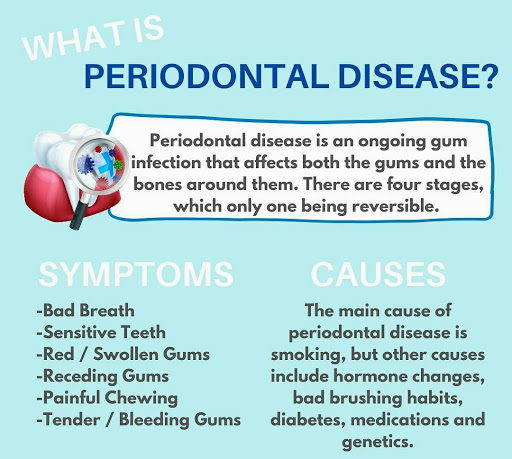 WHAT IS
PERIODONTAL DISEASE?

Periodontal disease is an ongoing gum infection that affects both the gums and the bones around them. There are four stages, which only one being reversible.

SYMPTOMS

-Bad Breath
-Sensitive Teeth
-Red / Swollen Gums
-Receding Gums
-Painful Chewing
-Tender / Bleeding Gums

CAUSES

The main cause of periodontal disease is smoking, but other causes include hormone changes, bad brushing habits, diabetes, medications and genetics.